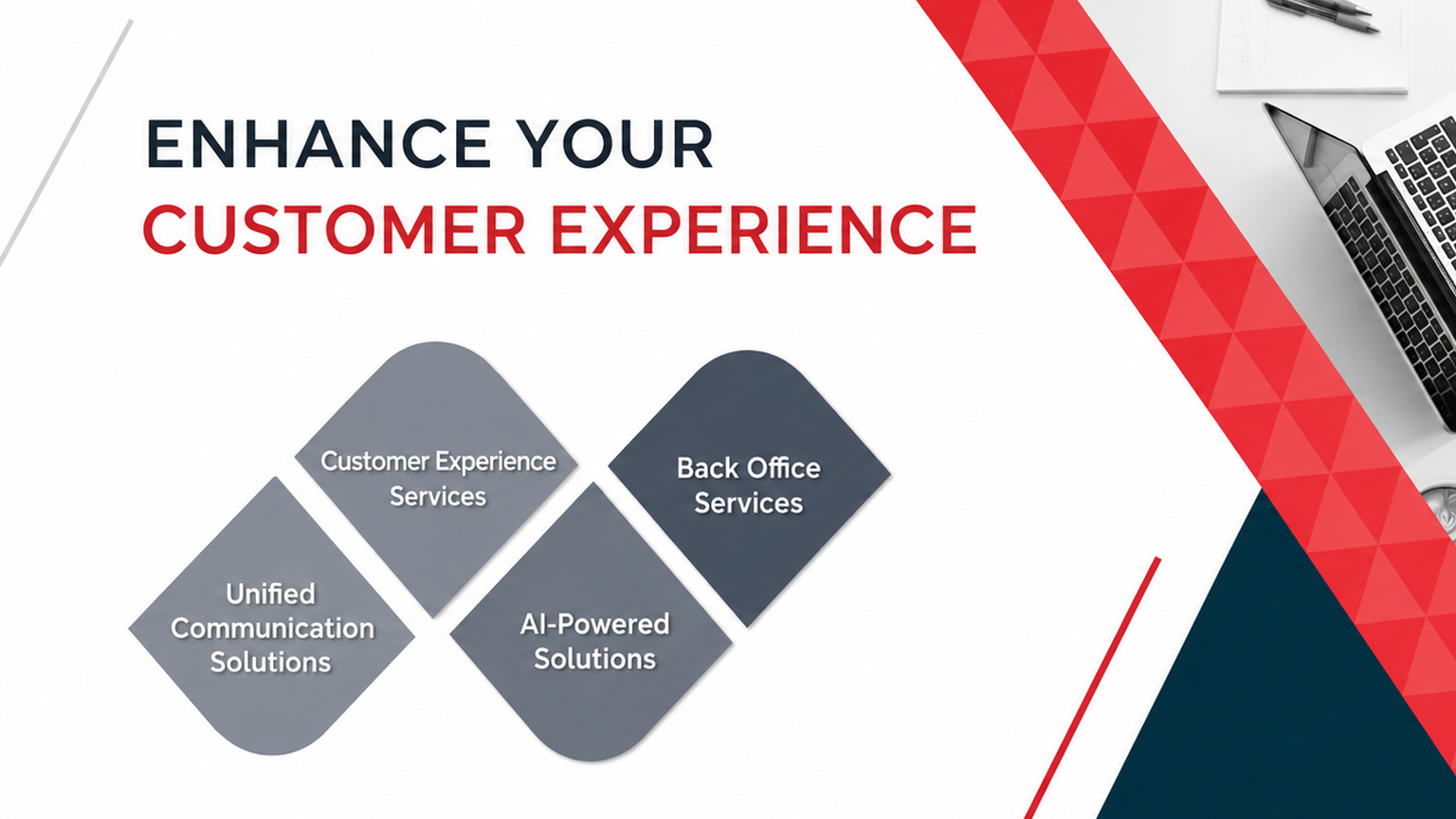 ENHANCE YOUR
CUSTOMER EXPERIENCE

Customer Experience Services

Back Office Services

Unified Communication Solutions

AI-Powered Solutions